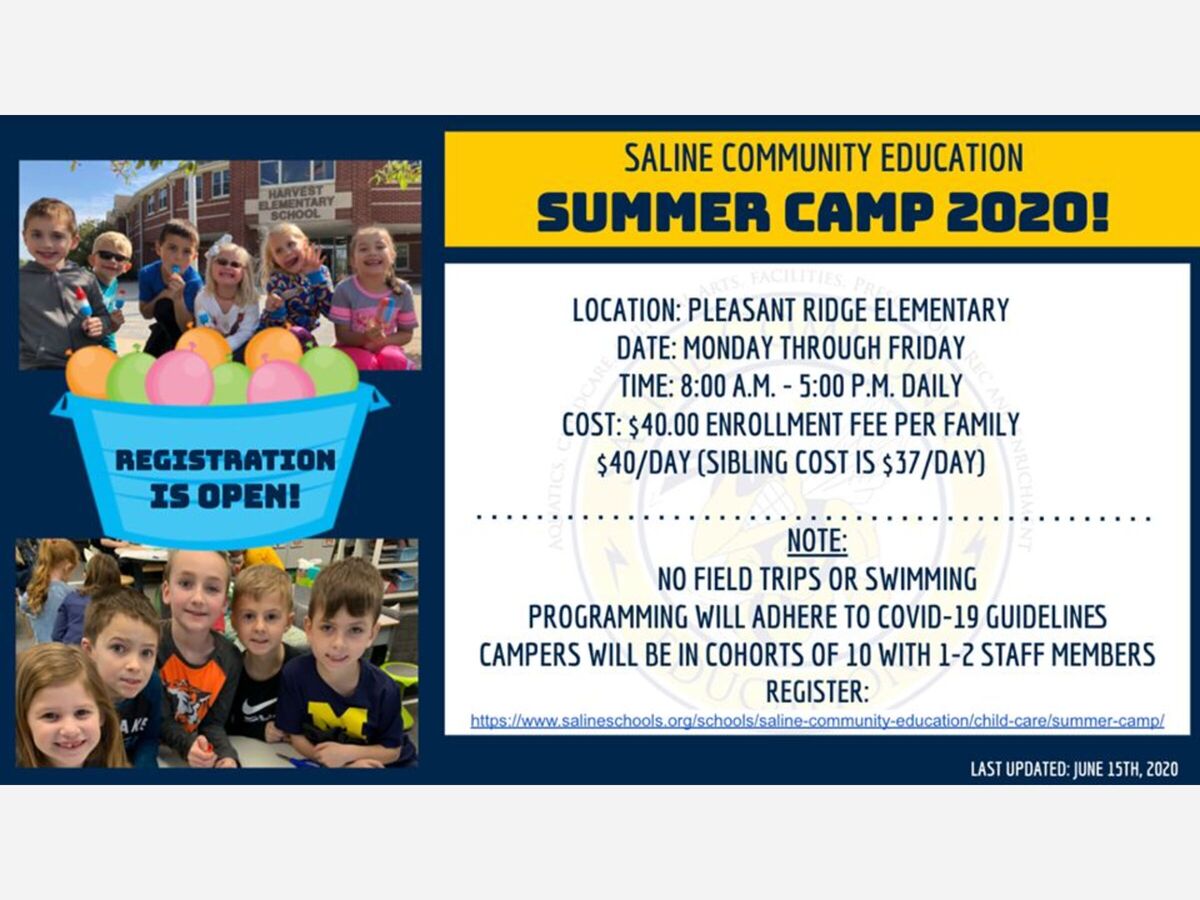 HARVEST ELEMENTARY SCHOOL

REGISTRATION IS OPEN!

SALINE COMMUNITY EDUCATION
SUMMER CAMP 2020!

LOCATION: PLEASANT RIDGE ELEMENTARY
DATE: MONDAY THROUGH FRIDAY
TIME: 8:00 A.M. - 5:00 P.M. DAILY
COST: $40.00 ENROLLMENT FEE PER FAMILY
$40/DAY (SIBLING COST IS $37/DAY)

NOTE:
NO FIELD TRIPS OR SWIMMING
PROGRAMMING WILL ADHERE TO COVID-19 GUIDELINES
CAMPERS WILL BE IN COHORTS OF 10 WITH 1-2 STAFF MEMBERS
REGISTER:
https://www.salineschools.org/schools/saline-community-education/child-care/summer-camp/

LAST UPDATED: JUNE 15TH, 2020